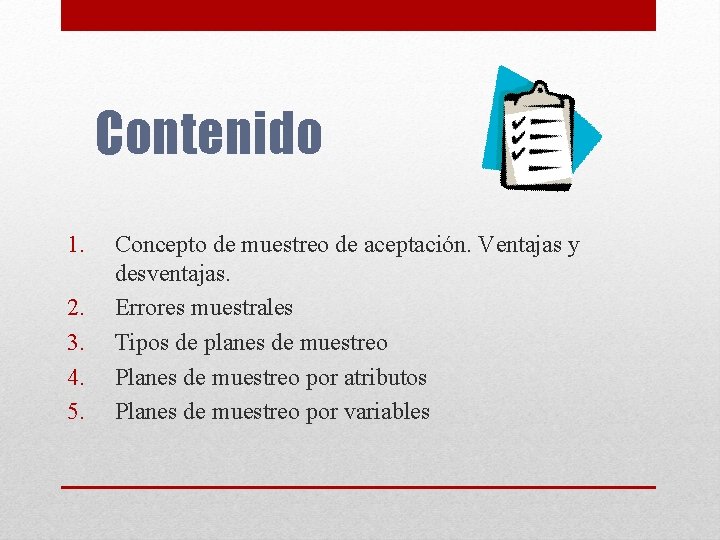 Contenido

1. Concepto de muestreo de aceptación. Ventajas y desventajas.
2. Errores muestrales
3. Tipos de planes de muestreo
4. Planes de muestreo por atributos
5. Planes de muestreo por variables